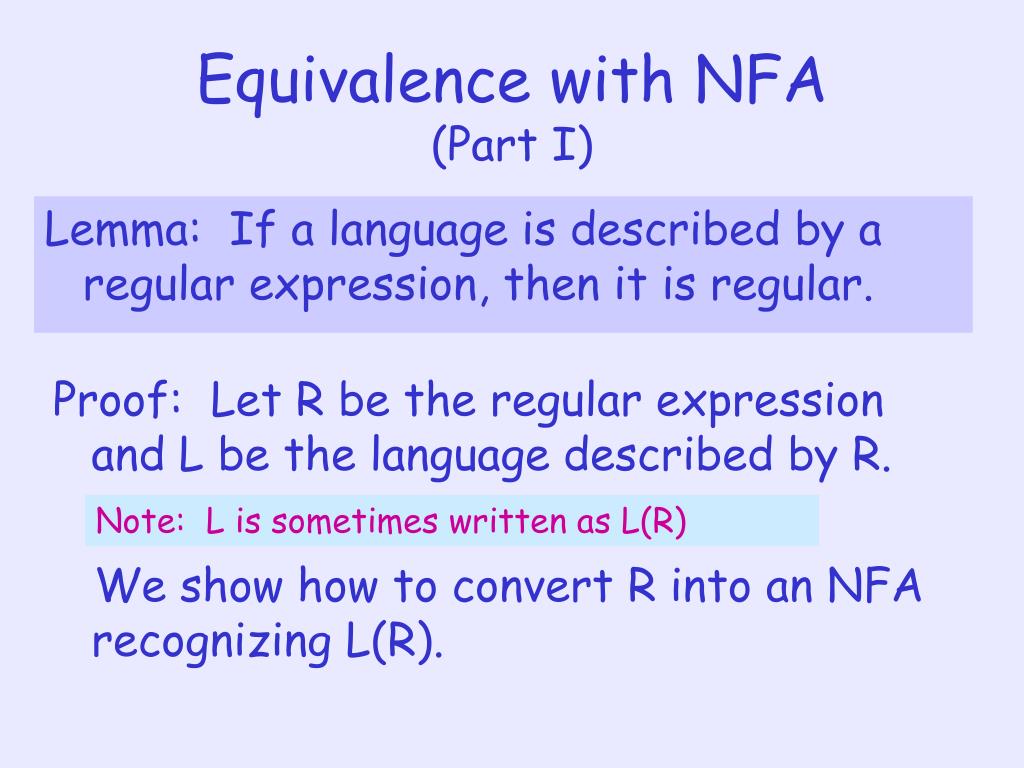 Equivalence with NFA
(Part I)

Lemma: If a language is described by a regular expression, then it is regular.

Proof: Let R be the regular expression and L be the language described by R.

Note: L is sometimes written as L(R)

We show how to convert R into an NFA recognizing L(R).